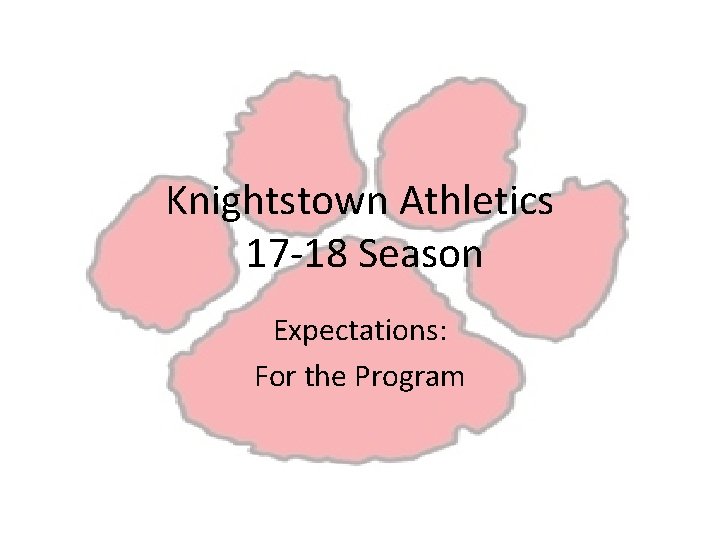 Knightstown Athletics
17-18 Season

Expectations:
For the Program